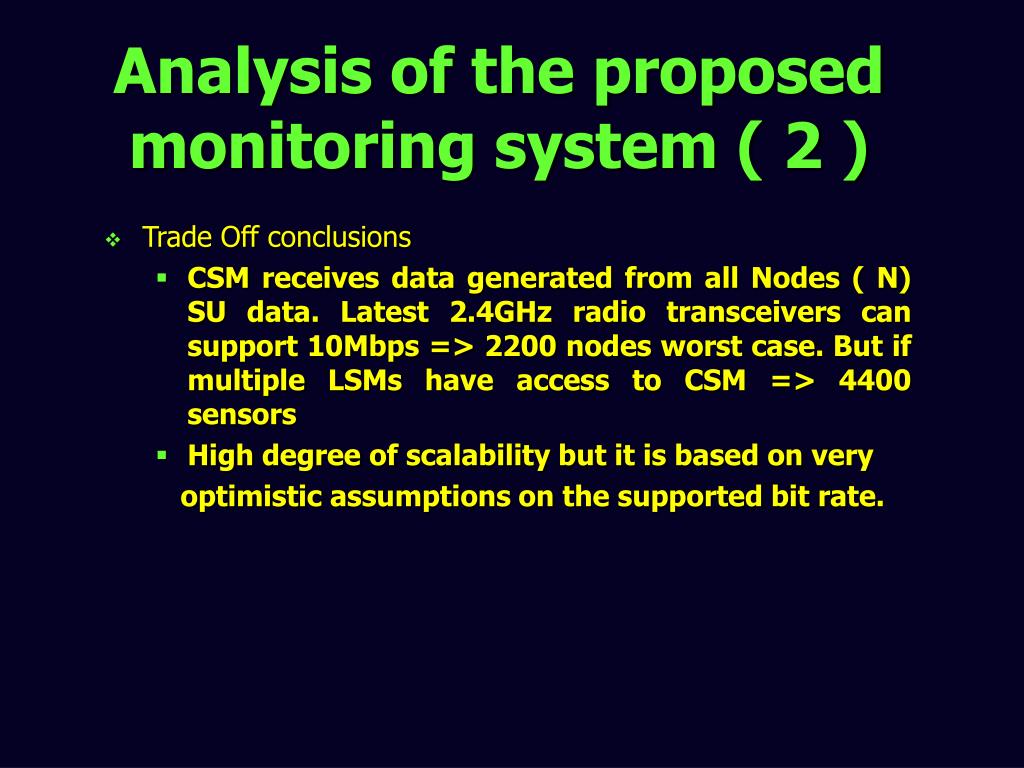 Analysis of the proposed monitoring system ( 2 )

Trade Off conclusions

CSM receives data generated from all Nodes ( N) SU data. Latest 2.4GHz radio transceivers can support 10Mbps => 2200 nodes worst case. But if multiple LSMs have access to CSM => 4400 sensors

High degree of scalability but it is based on very optimistic assumptions on the supported bit rate.